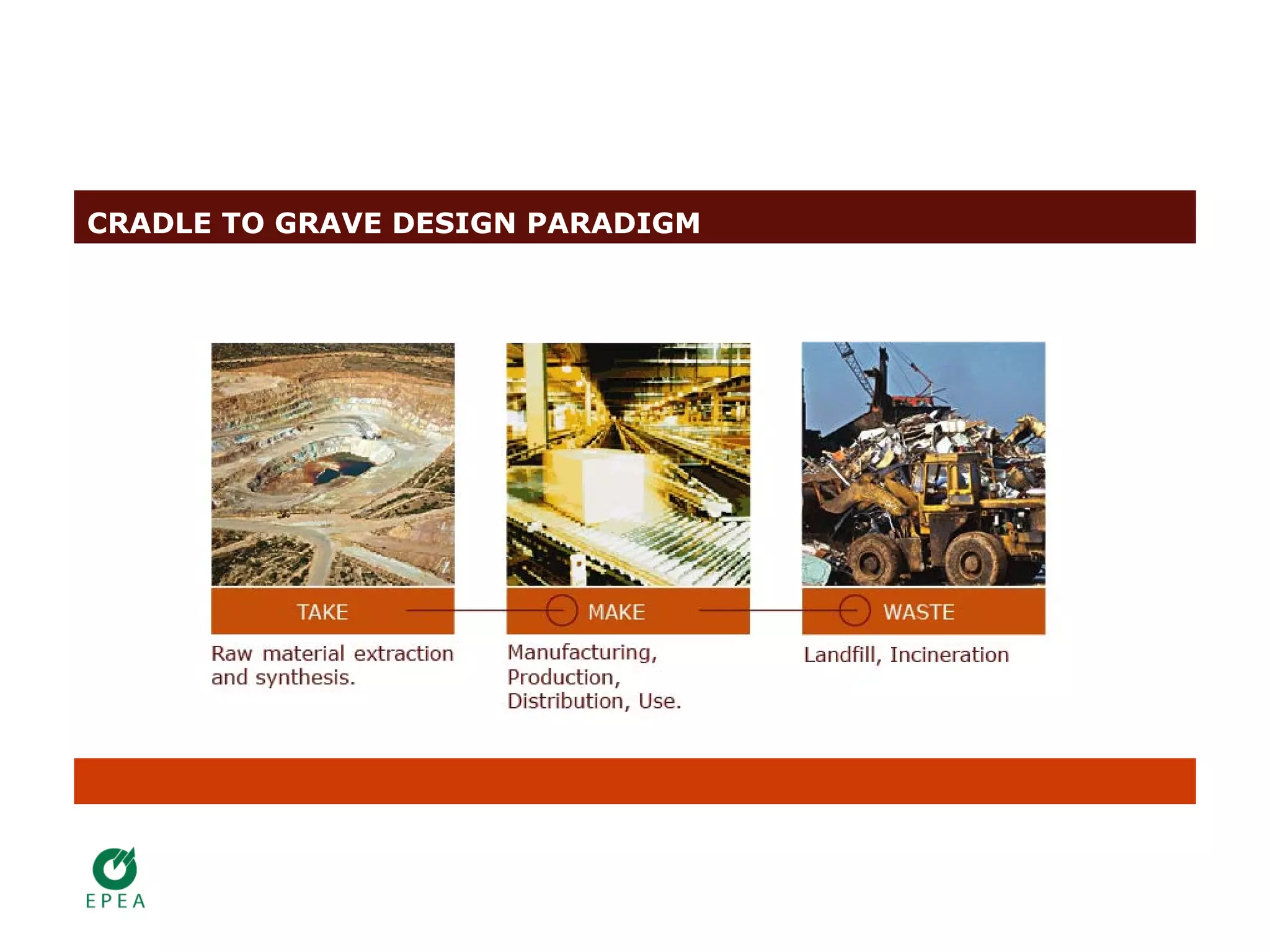 CRADLE TO GRAVE DESIGN PARADIGM

TAKE

Raw material extraction and synthesis.

MAKE

Manufacturing, Production, Distribution, Use.

WASTE

Landfill, Incineration

EPEA